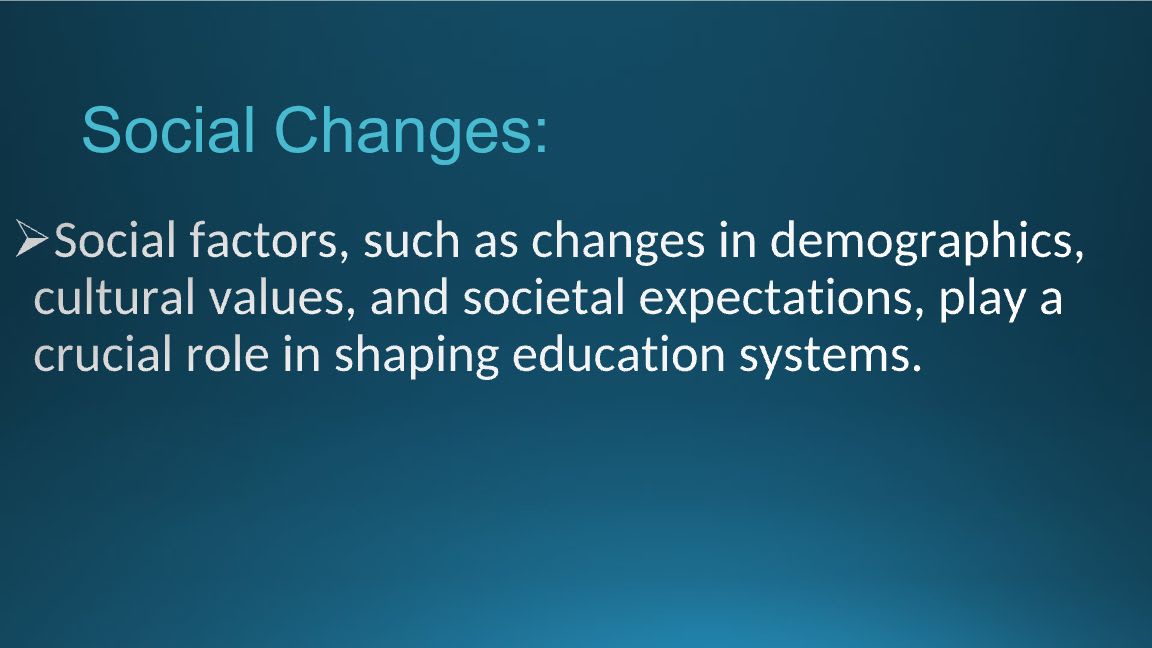 Social Changes:

➢Social factors, such as changes in demographics, cultural values, and societal expectations, play a crucial role in shaping education systems.